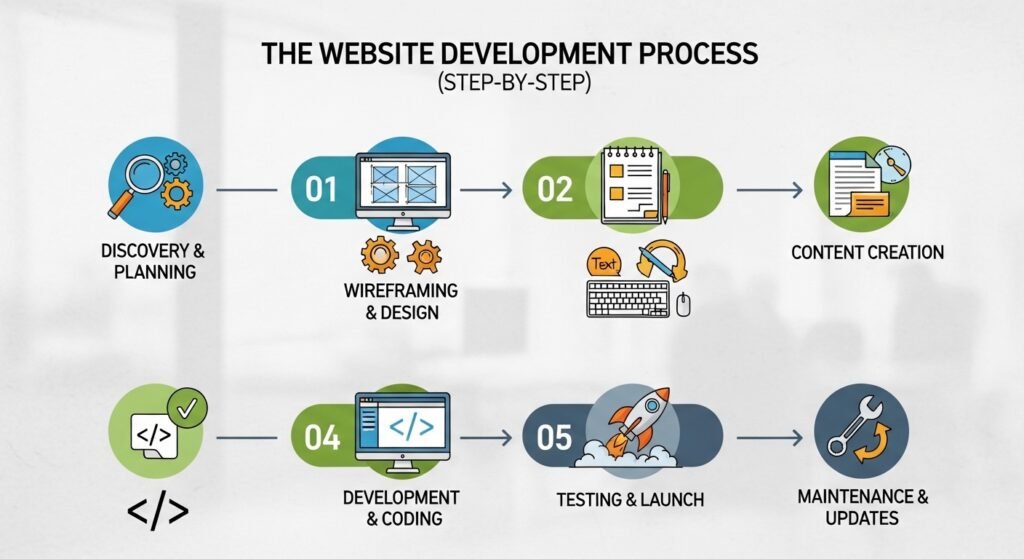 THE WEBSITE DEVELOPMENT PROCESS
(STEP-BY-STEP)

DISCOVERY & PLANNING

01

WIREFRAMING & DESIGN

02

Text

CONTENT CREATION

</>

</>

04

</>

DEVELOPMENT & CODING

05

TESTING & LAUNCH

MAINTENANCE & UPDATES